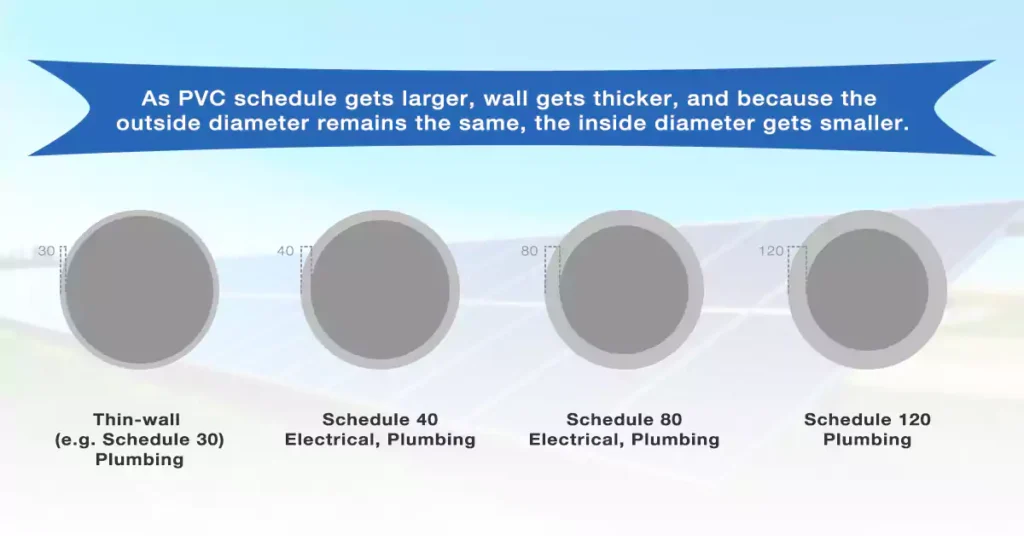 As PVC schedule gets larger, wall gets thicker, and because the outside diameter remains the same, the inside diameter gets smaller.

30

40

80

120

Thin-wall
(e.g. Schedule 30)
Plumbing

Schedule 40
Electrical, Plumbing

Schedule 80
Electrical, Plumbing

Schedule 120
Plumbing